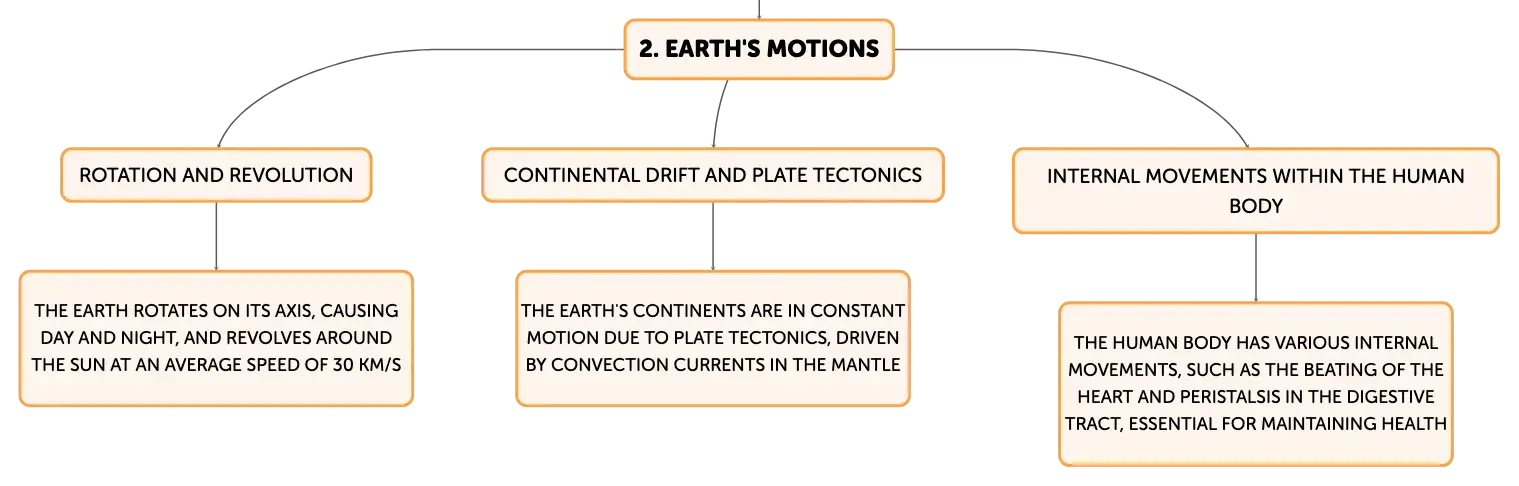 2. EARTH'S MOTIONS

ROTATION AND REVOLUTION

THE EARTH ROTATES ON ITS AXIS, CAUSING DAY AND NIGHT, AND REVOLVES AROUND THE SUN AT AN AVERAGE SPEED OF 30 KM/S

CONTINENTAL DRIFT AND PLATE TECTONICS

THE EARTH'S CONTINENTS ARE IN CONSTANT MOTION DUE TO PLATE TECTONICS, DRIVEN BY CONVECTION CURRENTS IN THE MANTLE

INTERNAL MOVEMENTS WITHIN THE HUMAN BODY

THE HUMAN BODY HAS VARIOUS INTERNAL MOVEMENTS, SUCH AS THE BEATING OF THE HEART AND PERISTALSIS IN THE DIGESTIVE TRACT, ESSENTIAL FOR MAINTAINING HEALTH